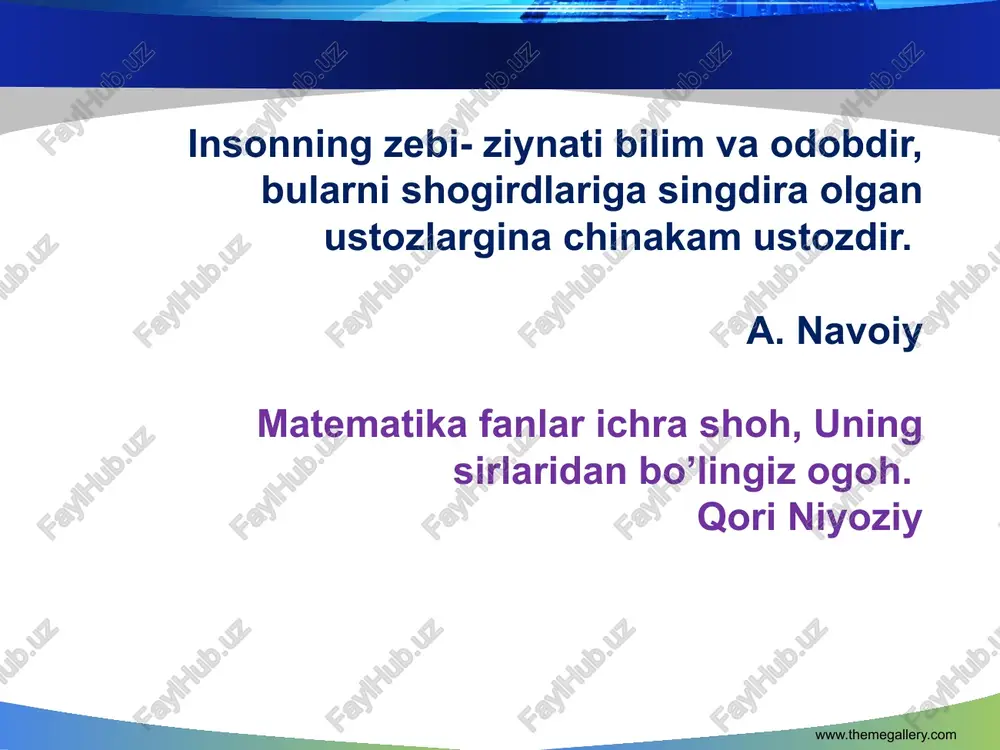 Insonning zebi- ziynati bilim va odobdir, bularni shogirdlariga singdira olgan ustozlargina chinakam ustozdir.

A. Navoiy

Matematika fanlar ichra shoh, Uning sirlaridan bo’lingiz ogoh.
Qori Niyoziy

www.themegallery.com

FaylHub.uz